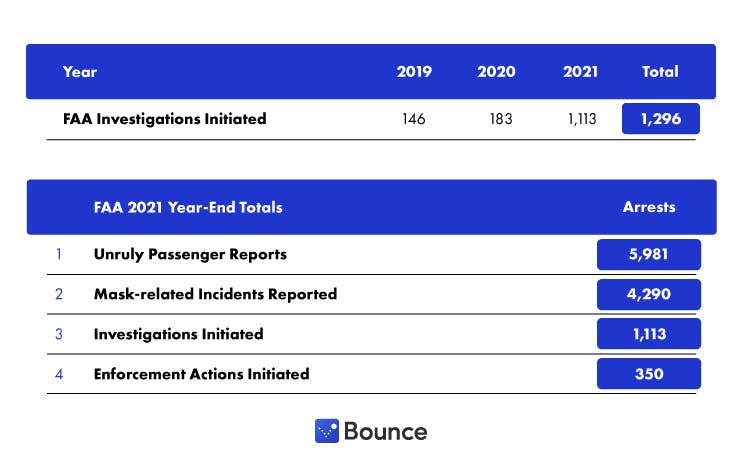 | Year | 2019 | 2020 | 2021 | Total |
|---|---|---|---|---|
| FAA Investigations Initiated | 146 | 183 | 1,113 | 1,296 |

| | FAA 2021 Year-End Totals | Arrests |
|---|---|---|
| 1 | Unruly Passenger Reports | 5,981 |
| 2 | Mask-related Incidents Reported | 4,290 |
| 3 | Investigations Initiated | 1,113 |
| 4 | Enforcement Actions Initiated | 350 |

Bounce